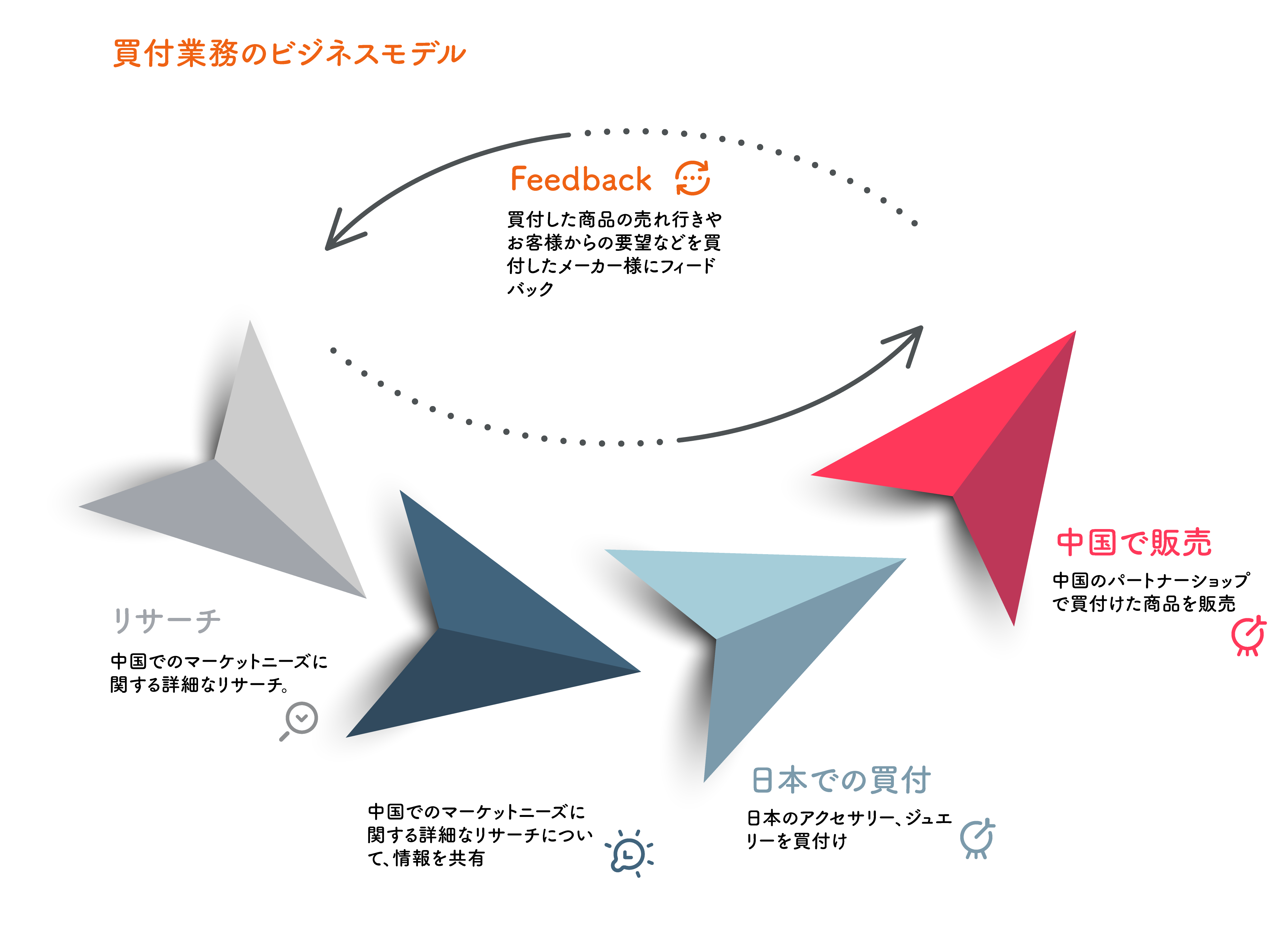 買付業務のビジネスモデル

Feedback

買付した商品の売れ行きやお客様からの要望などを買付したメーカー様にフィードバック

リサーチ

中国でのマーケットニーズに関する詳細なリサーチ。

中国でのマーケットニーズに関する詳細なリサーチについて、情報を共有

日本での買付

日本のアクセサリー、ジュエリーを買付け

中国で販売

中国のパートナーショップで買付けた商品を販売